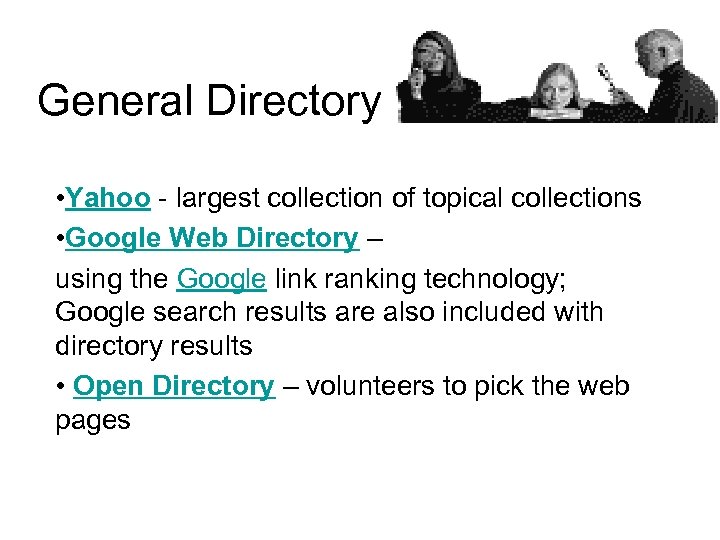 General Directory

•Yahoo - largest collection of topical collections

•Google Web Directory –

using the Google link ranking technology; Google search results are also included with directory results

• Open Directory – volunteers to pick the web pages